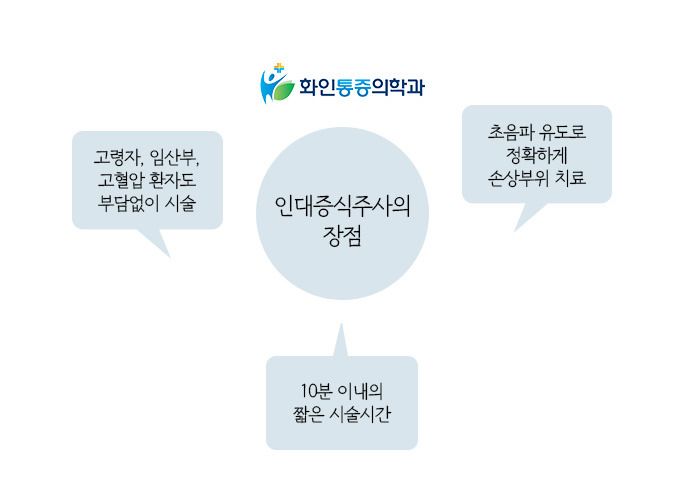 화인통증의학과

고령자, 임산부, 고혈압 환자도 부담없이 시술

인대증식주사의 장점

초음파 유도로 정확하게 손상부위 치료

10분 이내의 짧은 시술시간